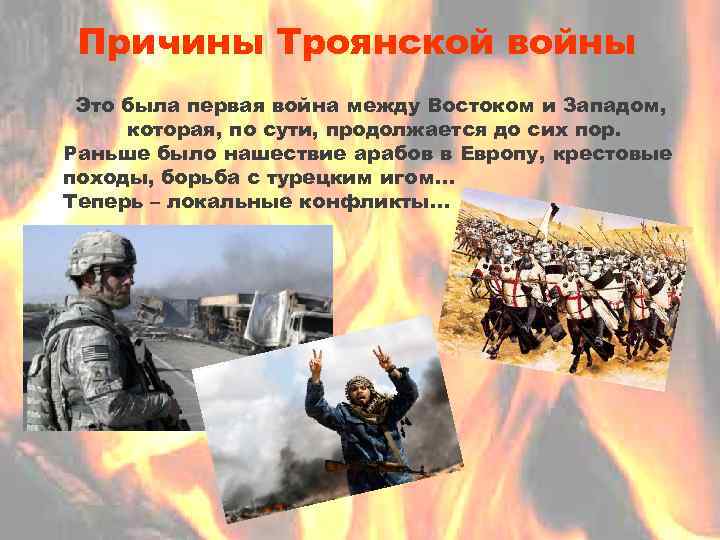 Причины Троянской войны

Это была первая война между Востоком и Западом, которая, по сути, продолжается до сих пор.
Раньше было нашествие арабов в Европу, крестовые походы, борьба с турецким игом…
Теперь – локальные конфликты…